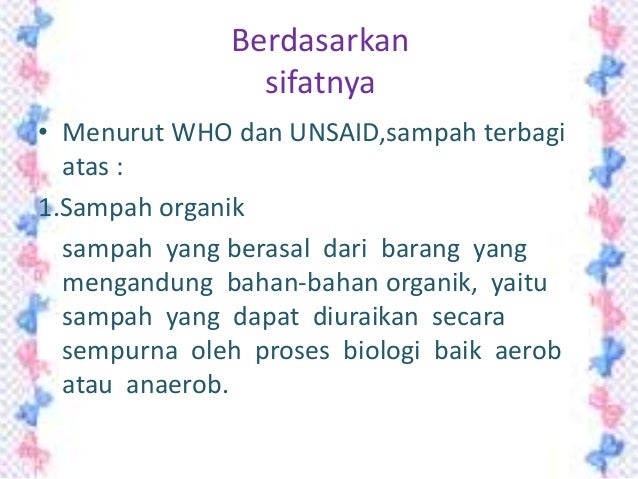 Berdasarkan sifatnya

• Menurut WHO dan UNSAID,sampah terbagi atas :

1.Sampah organik

sampah yang berasal dari barang yang mengandung bahan-bahan organik, yaitu sampah yang dapat diuraikan secara sempurna oleh proses biologi baik aerob atau anaerob.